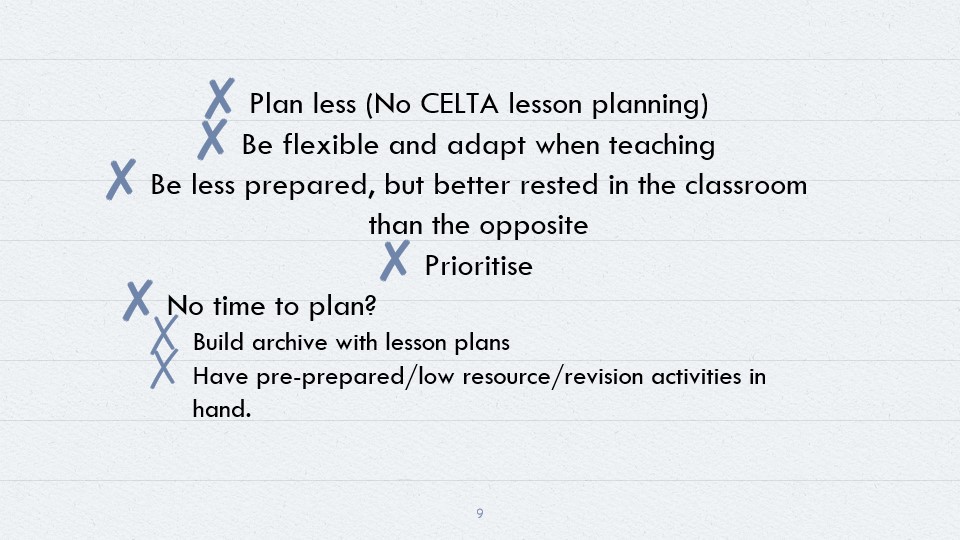 ✗ Plan less (No CELTA lesson planning)
✗ Be flexible and adapt when teaching
✗ Be less prepared, but better rested in the classroom than the opposite
✗ Prioritise
✗ No time to plan?
✗ Build archive with lesson plans
✗ Have pre-prepared/low resource/revision activities in hand.

9